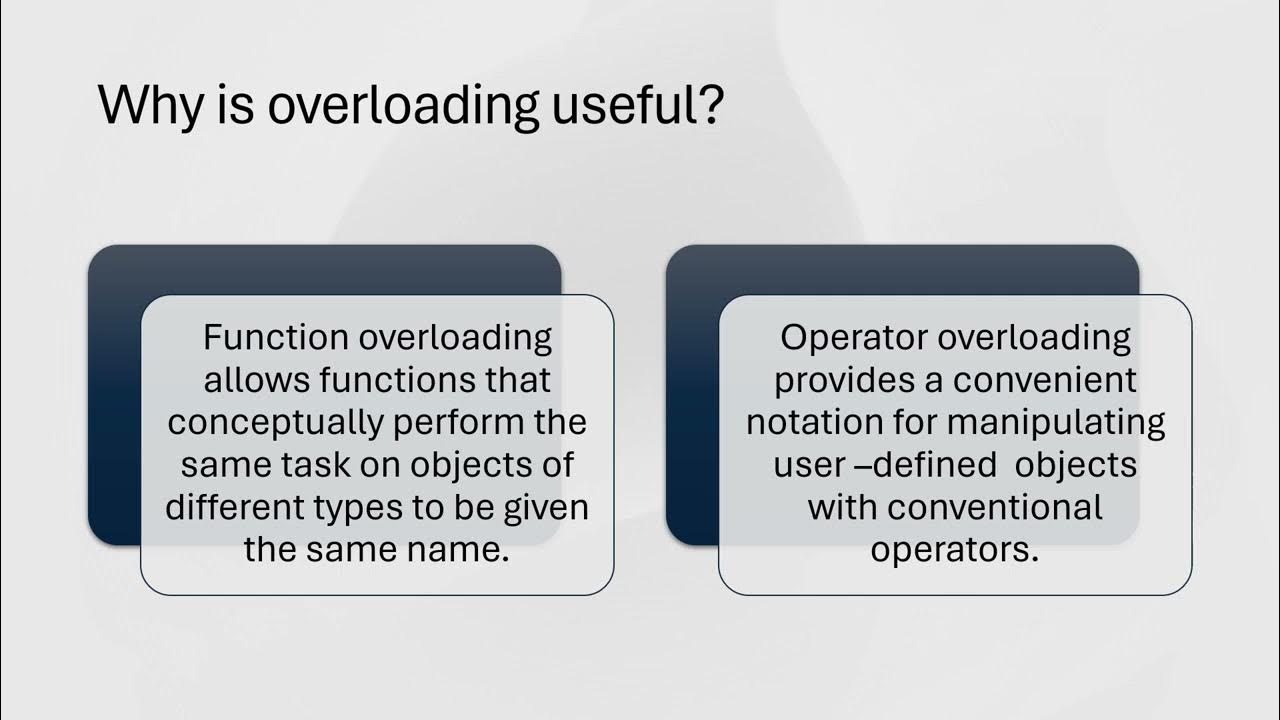 Why is overloading useful?

Function overloading allows functions that conceptually perform the same task on objects of different types to be given the same name.

Operator overloading provides a convenient notation for manipulating user –defined objects with conventional operators.